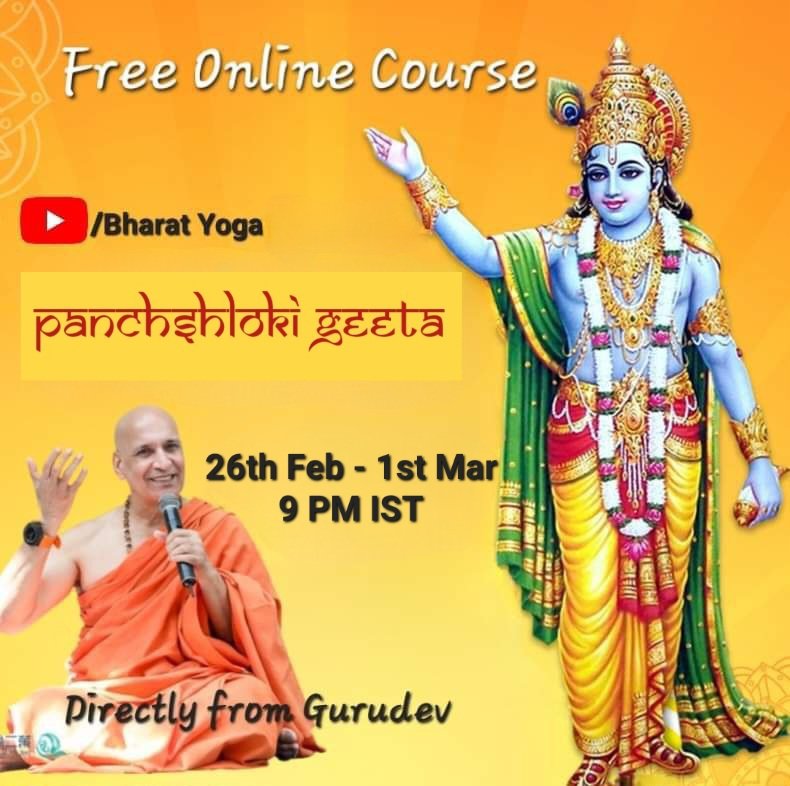 Free Online Course

/Bharat Yoga

panchshloki geeta

26th Feb - 1st Mar
9 PM IST

Directly from Gurudev